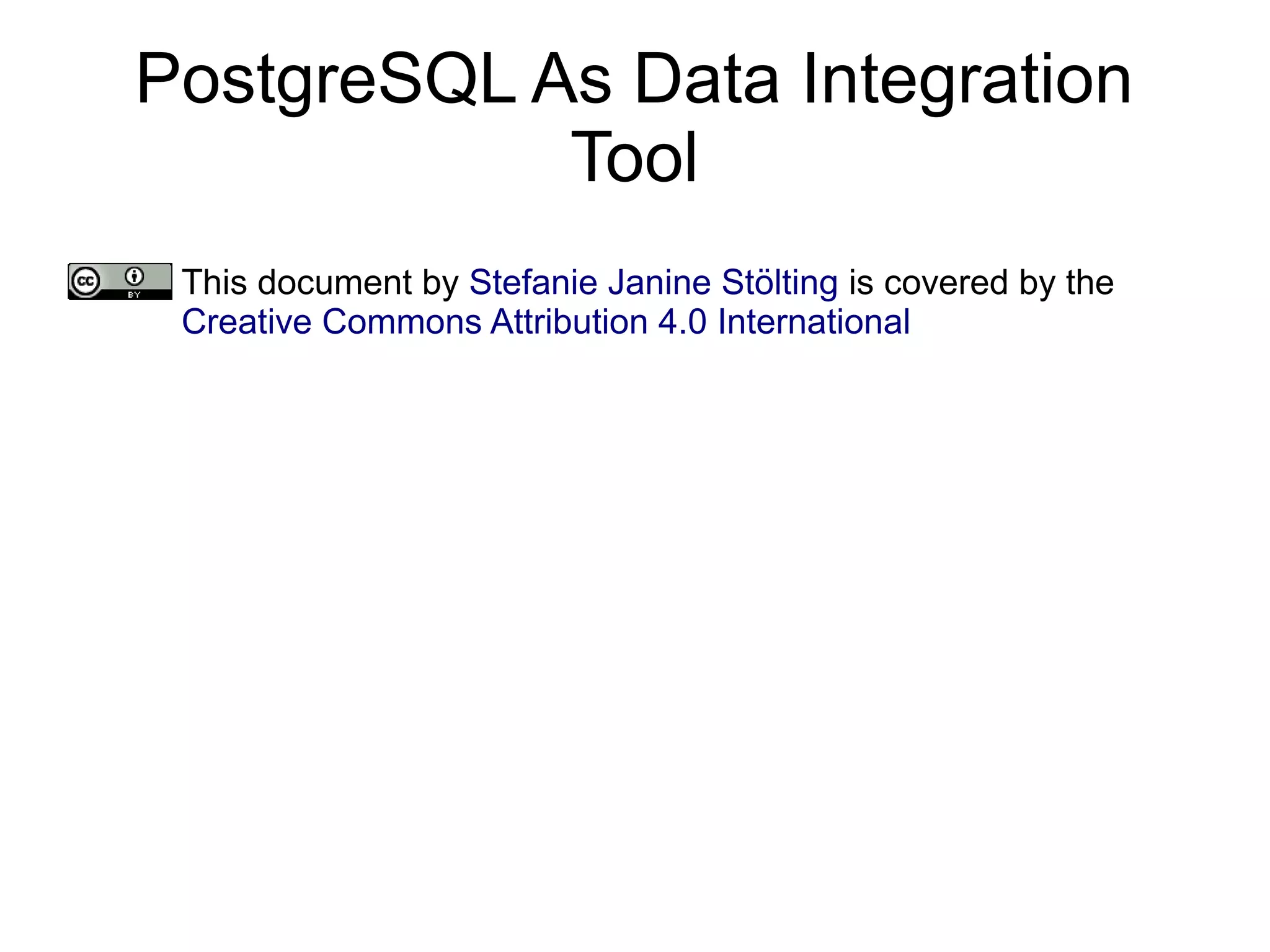 PostgreSQL As Data Integration Tool

cc BY

This document by Stefanie Janine Stölting is covered by the Creative Commons Attribution 4.0 International